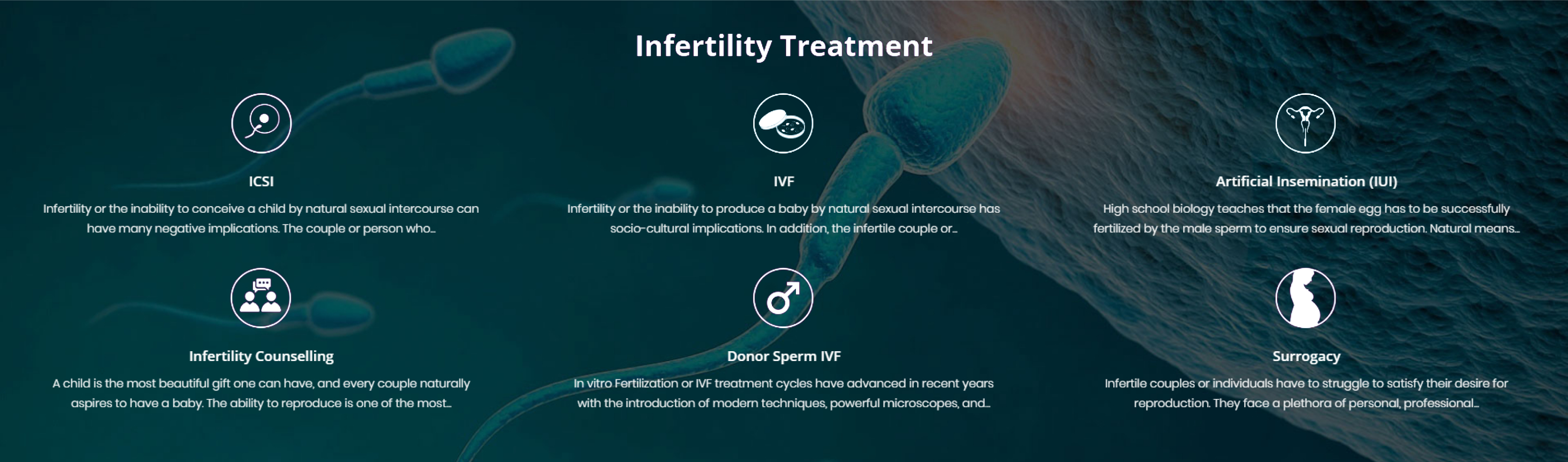 Infertility Treatment

ICSI

Infertility or the inability to conceive a child by natural sexual intercourse can have many negative implications. The couple or person who...

IVF

Infertility or the inability to produce a baby by natural sexual intercourse has socio-cultural implications. In addition, the infertile couple or...

Artificial Insemination (IUI)

High school biology teaches that the female egg has to be successfully fertilized by the male sperm to ensure sexual reproduction. Natural means...

Infertility Counselling

A child is the most beautiful gift one can have, and every couple naturally aspires to have a baby. The ability to reproduce is one of the most...

Donor Sperm IVF

In vitro Fertilization or IVF treatment cycles have advanced in recent years with the introduction of modern techniques, powerful microscopes, and...

Surrogacy

Infertile couples or individuals have to struggle to satisfy their desire for reproduction. They face a plethora of personal, professional...